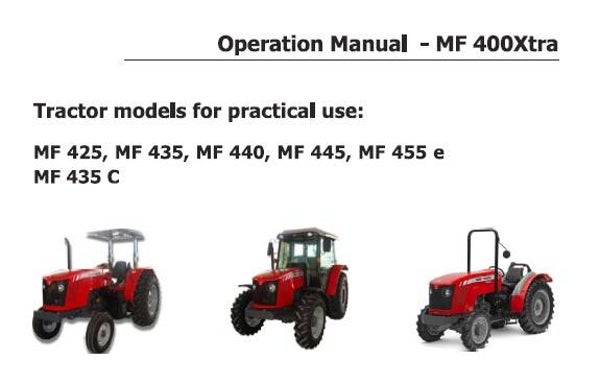 Operation Manual - MF 400Xtra

Tractor models for practical use:

MF 425, MF 435, MF 440, MF 445, MF 455 e
MF 435 C